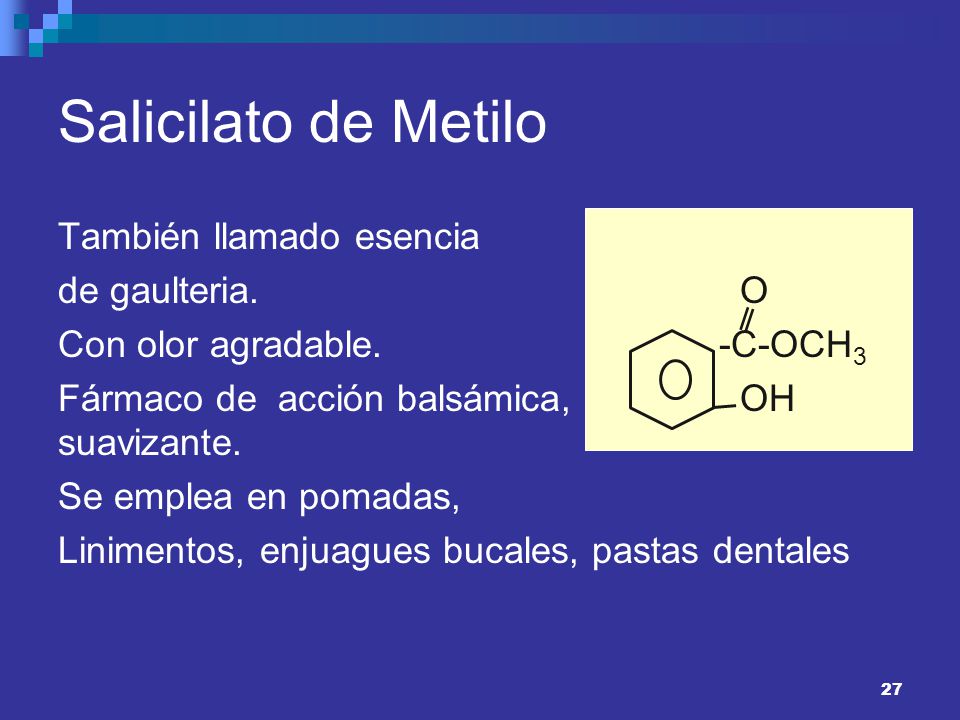 Salicilato de Metilo

También llamado esencia

de gaulteria.

Con olor agradable.

Fármaco de acción balsámica, suavizante.

Se emplea en pomadas,

Linimentos, enjuagues bucales, pastas dentales

O
-C-$OCH_3$
OH

27